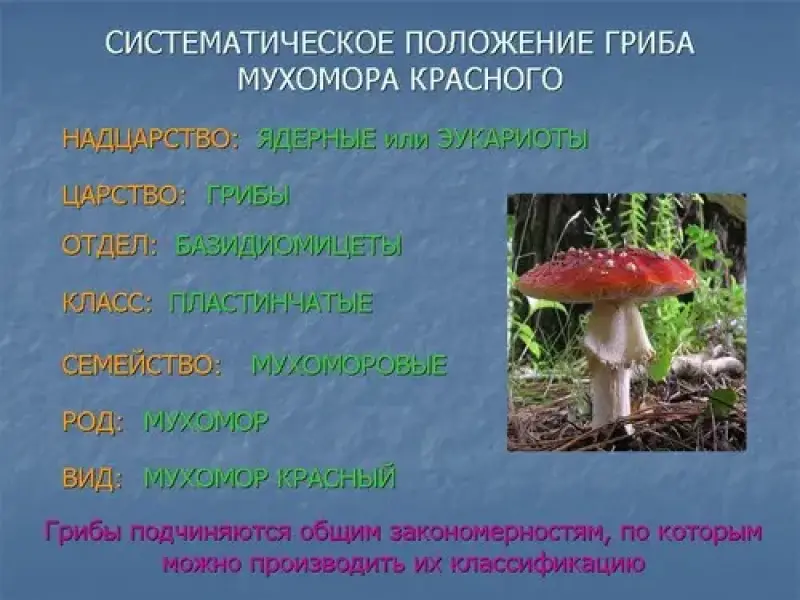 СИСТЕМАТИЧЕСКОЕ ПОЛОЖЕНИЕ ГРИБА МУХОМОРА КРАСНОГО

НАДЦАРСТВО: ЯДЕРНЫЕ или ЭУКАРИОТЫ

ЦАРСТВО: ГРИБЫ

ОТДЕЛ: БАЗИДИОМИЦЕТЫ

КЛАСС: ПЛАСТИНЧАТЫЕ

СЕМЕЙСТВО: МУХОМОРОВЫЕ

РОД: МУХОМОР

ВИД: МУХОМОР КРАСНЫЙ

Грибы подчиняются общим закономерностям, по которым можно производить их классификацию